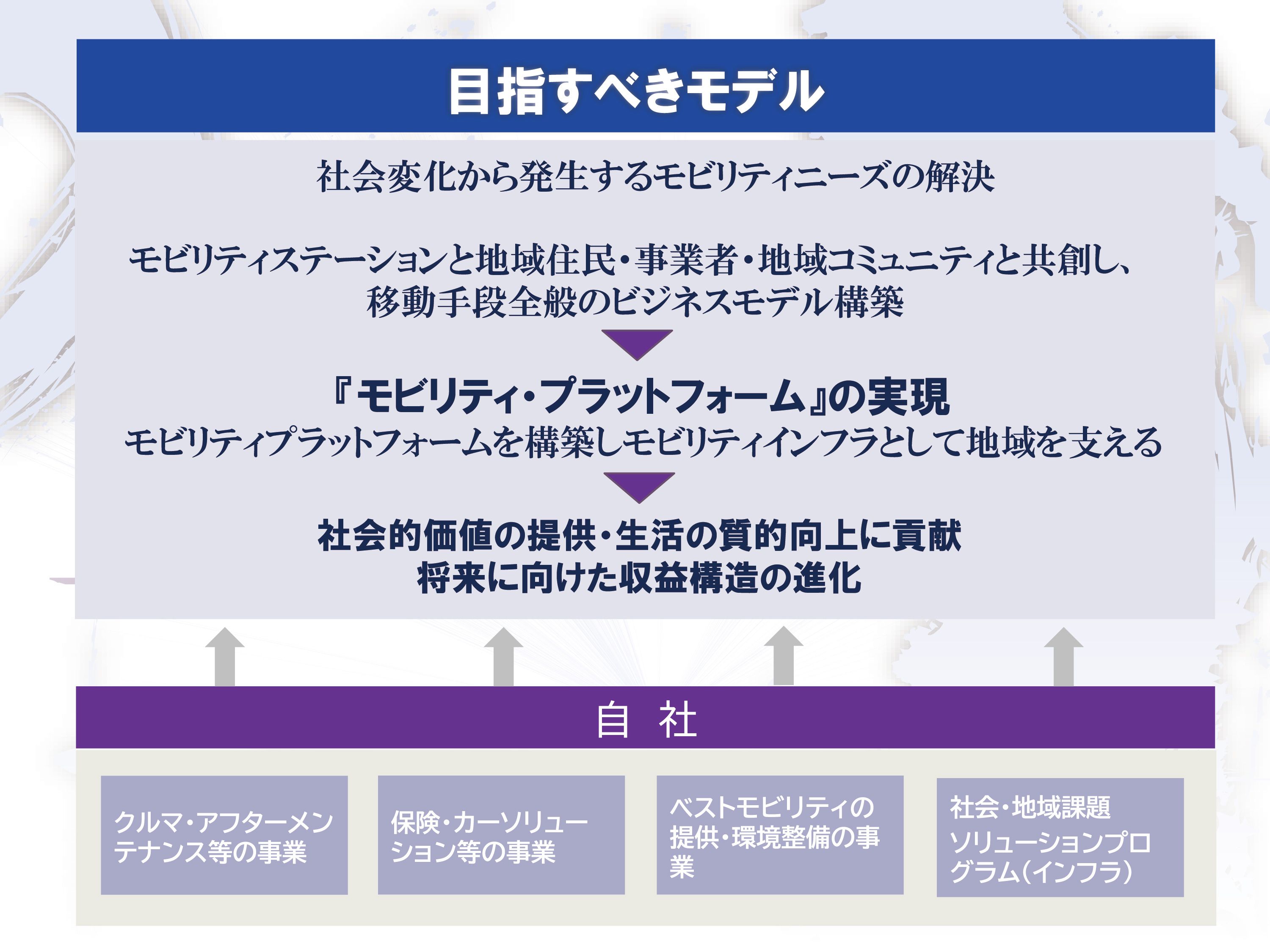 目指すべきモデル

社会変化から発生するモビリティニーズの解決

モビリティステーションと地域住民・事業者・地域コミュニティと共創し、移動手段全般のビジネスモデル構築

『モビリティ・プラットフォーム』の実現
モビリティプラットフォームを構築しモビリティインフラとして地域を支える

社会的価値の提供・生活の質的向上に貢献
将来に向けた収益構造の進化

自 社

クルマ・アフターメンテナンス等の事業

保険・カーソリューション等の事業

ベストモビリティの提供・環境整備の事業

社会・地域課題ソリューションプログラム（インフラ）